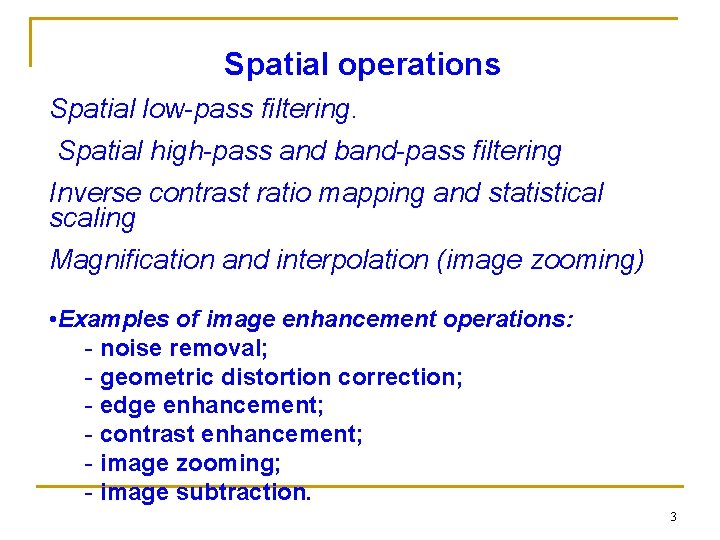 Spatial operations

Spatial low-pass filtering.

Spatial high-pass and band-pass filtering

Inverse contrast ratio mapping and statistical scaling

Magnification and interpolation (image zooming)

•Examples of image enhancement operations:
- noise removal;
- geometric distortion correction;
- edge enhancement;
- contrast enhancement;
- image zooming;
- image subtraction.

3